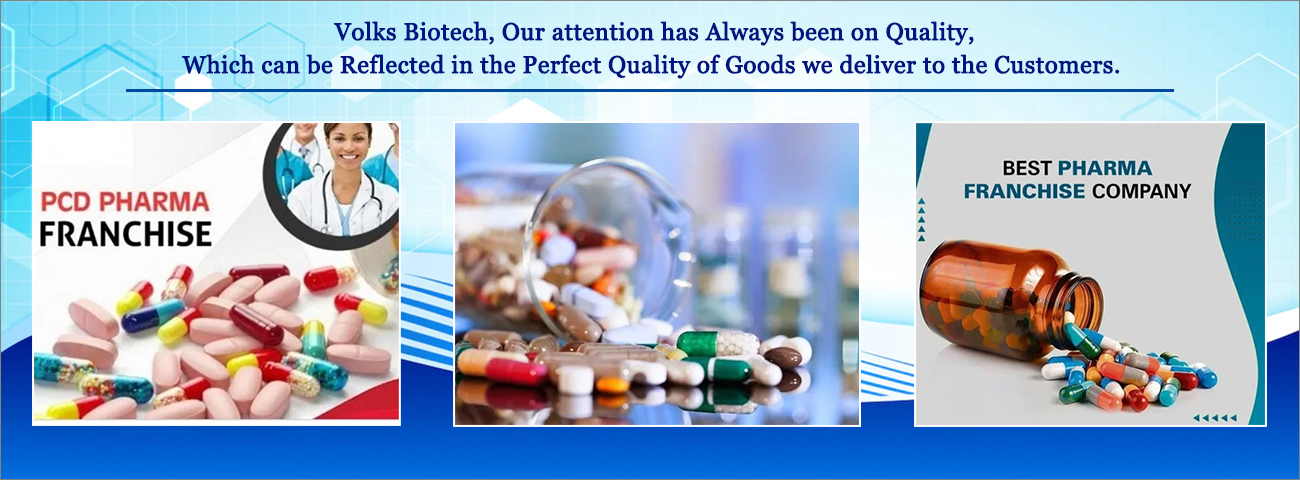 Volks Biotech, Our attention has Always been on Quality,
Which can be Reflected in the Perfect Quality of Goods we deliver to the Customers.

PCD PHARMA
FRANCHISE

BEST PHARMA
FRANCHISE COMPANY